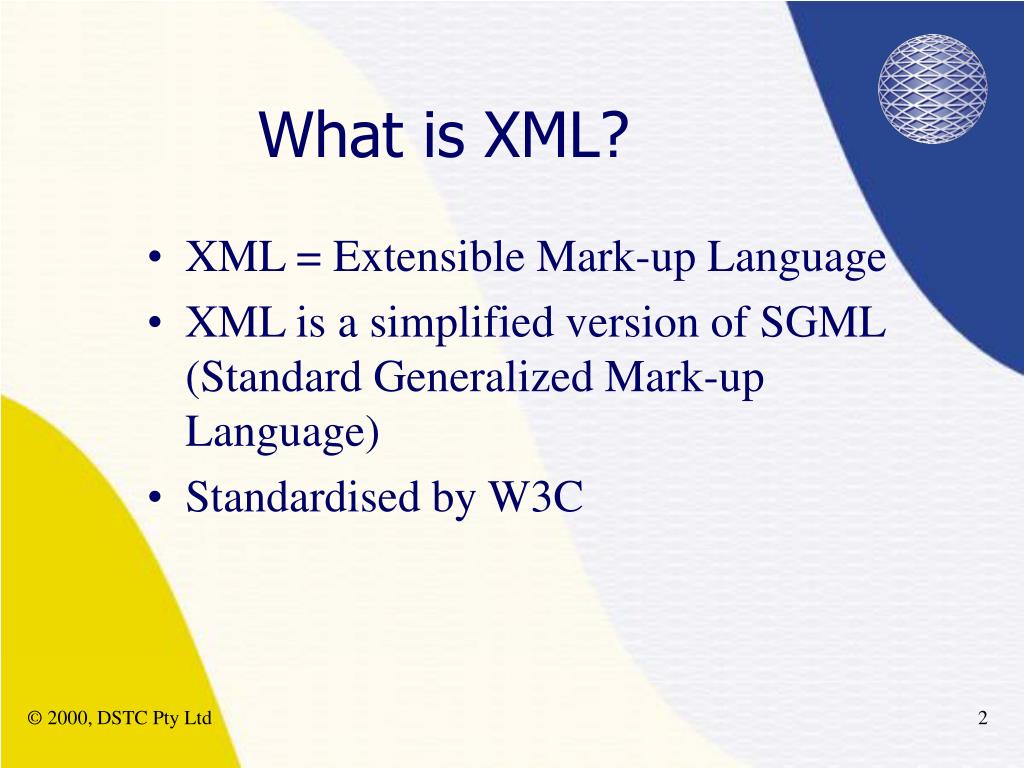 What is XML?

• XML = Extensible Mark-up Language
• XML is a simplified version of SGML (Standard Generalized Mark-up Language)
• Standardised by W3C

© 2000, DSTC Pty Ltd

2